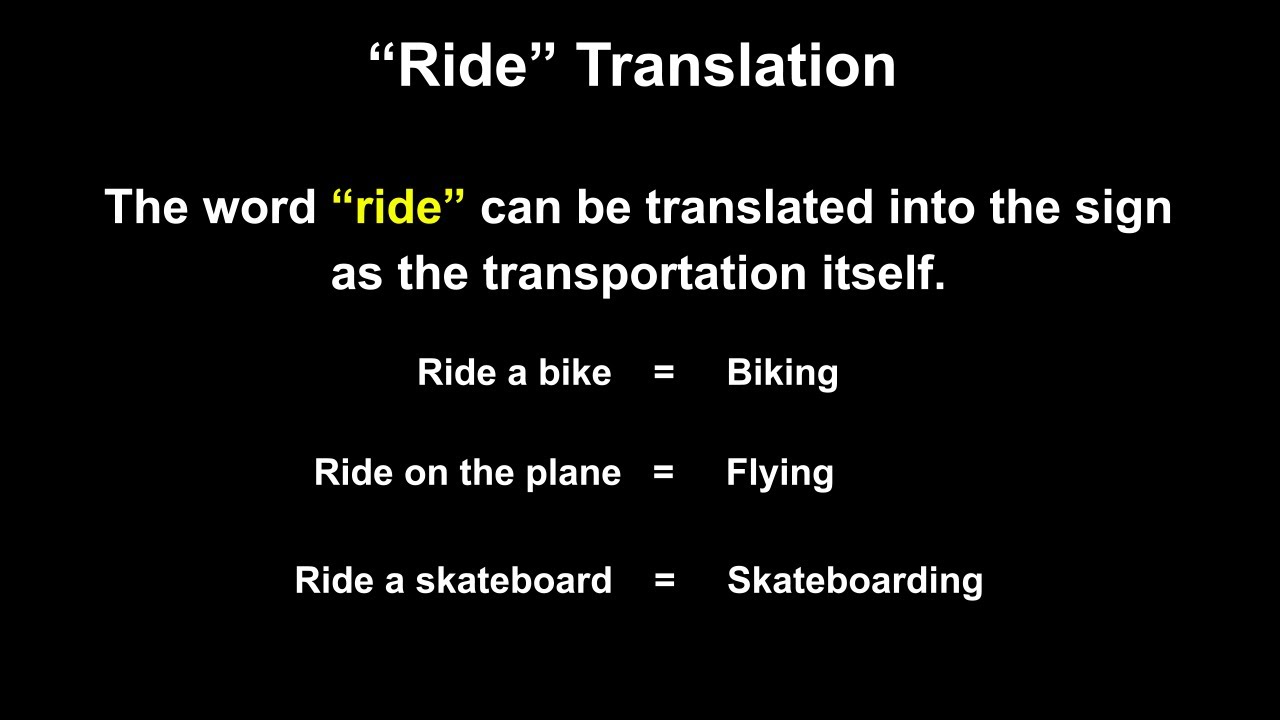 “Ride” Translation

The word “ride” can be translated into the sign as the transportation itself.

Ride a bike = Biking

Ride on the plane = Flying

Ride a skateboard = Skateboarding